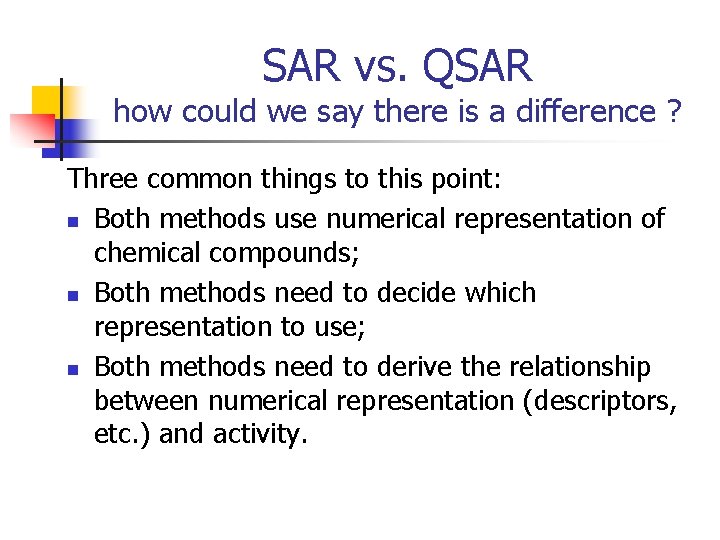 SAR vs. QSAR
how could we say there is a difference ?

Three common things to this point:
- Both methods use numerical representation of chemical compounds;
- Both methods need to decide which representation to use;
- Both methods need to derive the relationship between numerical representation (descriptors, etc.) and activity.